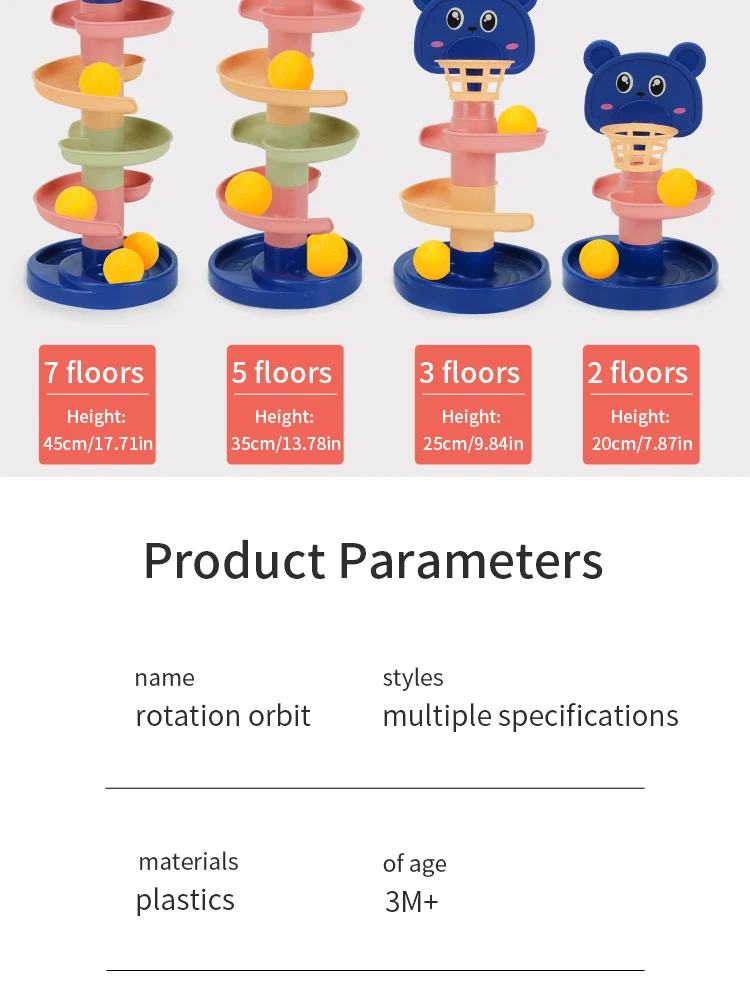 7 floors
Height:
45cm/17.71in

5 floors
Height:
35cm/13.78in

3 floors
Height:
25cm/9.84in

2 floors
Height:
20cm/7.87in

Product Parameters

name
rotation orbit

styles
multiple specifications

materials
plastics

of age
3M+